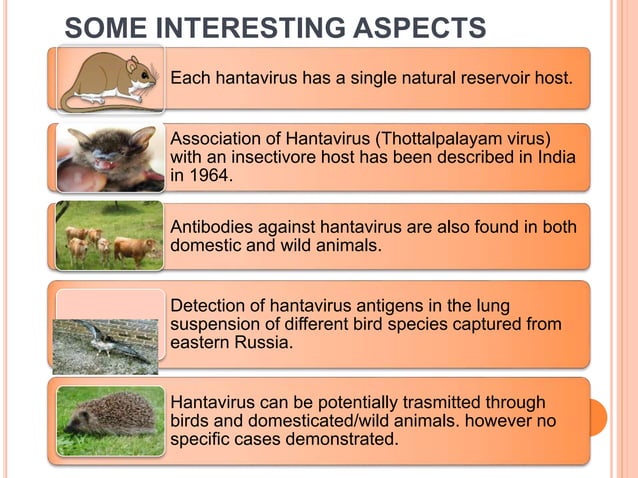 SOME INTERESTING ASPECTS

Each hantavirus has a single natural reservoir host.

Association of Hantavirus (Thottalpalayam virus) with an insectivore host has been described in India in 1964.

Antibodies against hantavirus are also found in both domestic and wild animals.

Detection of hantavirus antigens in the lung suspension of different bird species captured from eastern Russia.

Hantavirus can be potentially trasmitted through birds and domesticated/wild animals. however no specific cases demonstrated.